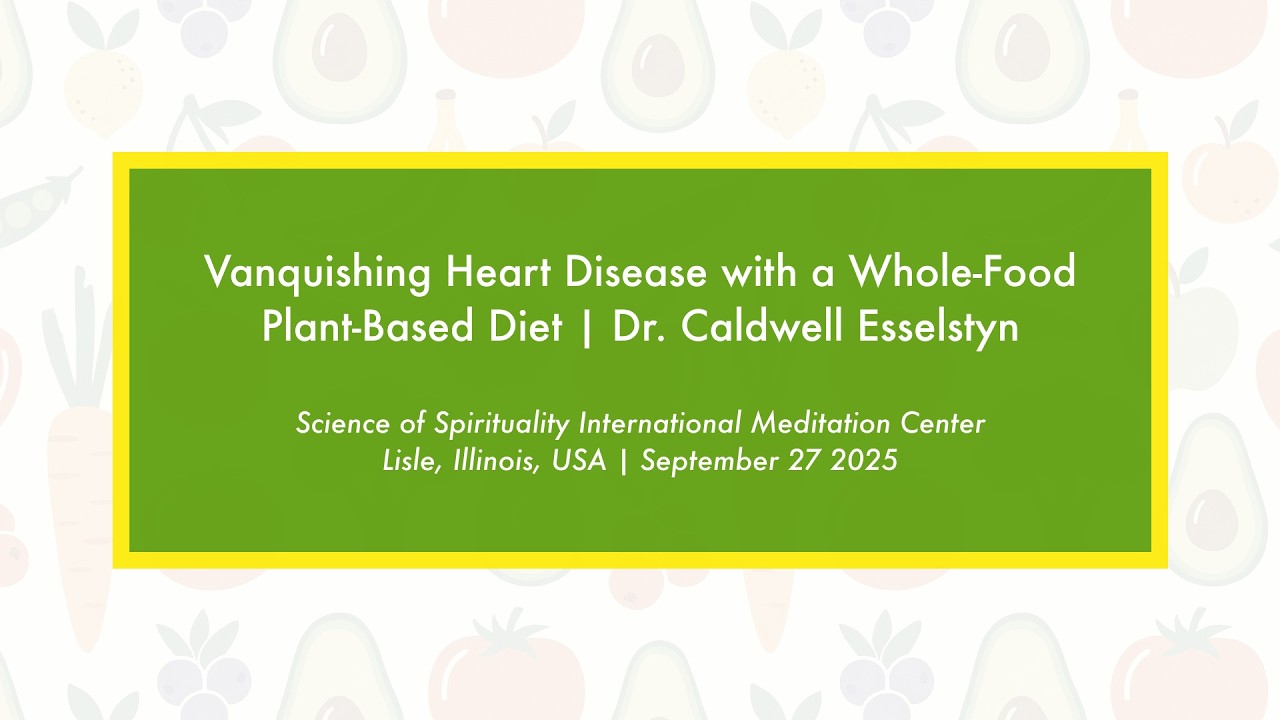 Vanquishing Heart Disease with a Whole-Food Plant-Based Diet | Dr. Caldwell Esselstyn

Science of Spirituality International Meditation Center
Lisle, Illinois, USA | September 27 2025